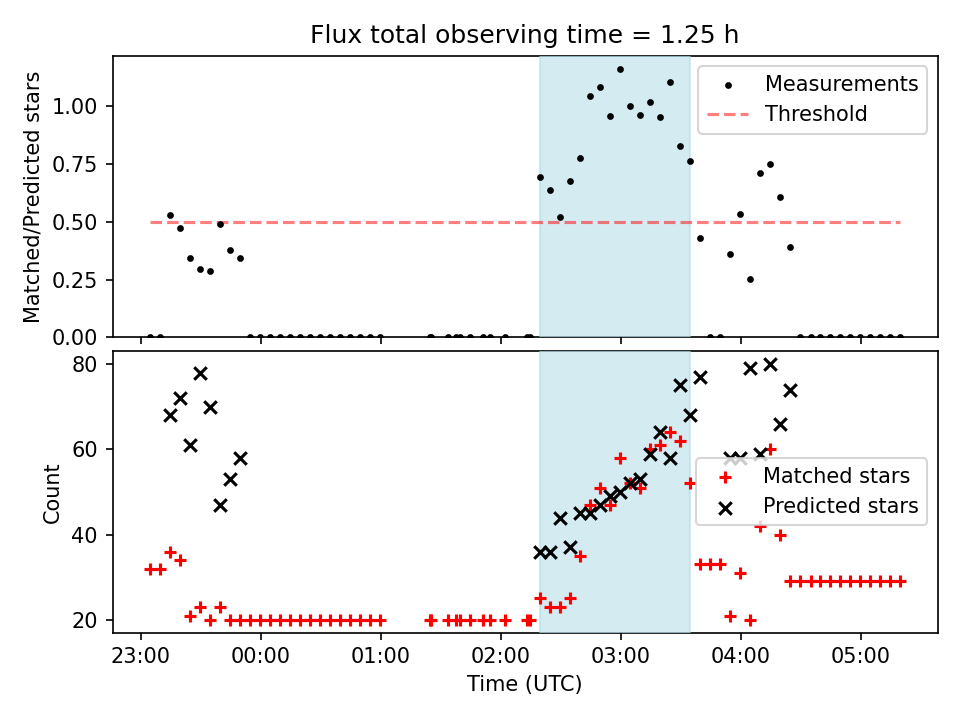 Flux total observing time = 1.25 h

Matched/Predicted stars

1.00
0.75
0.50
0.25
0.00

Measurements
Threshold

Count

80
60
40
20

Matched stars
Predicted stars

23:00
00:00
01:00
02:00
03:00
04:00
05:00

Time (UTC)